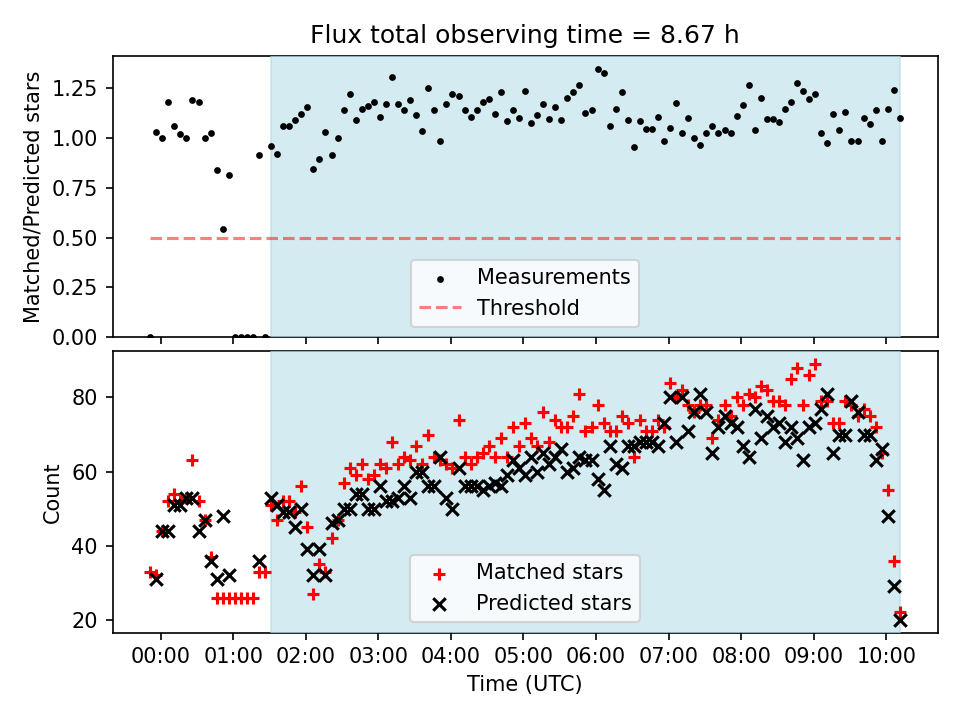 Flux total observing time = 8.67 h

Matched/Predicted stars

1.25
1.00
0.75
0.50
0.25
0.00

Measurements
Threshold

Count

80
60
40
20

Matched stars
Predicted stars

00:00 01:00 02:00 03:00 04:00 05:00 06:00 07:00 08:00 09:00 10:00

Time (UTC)